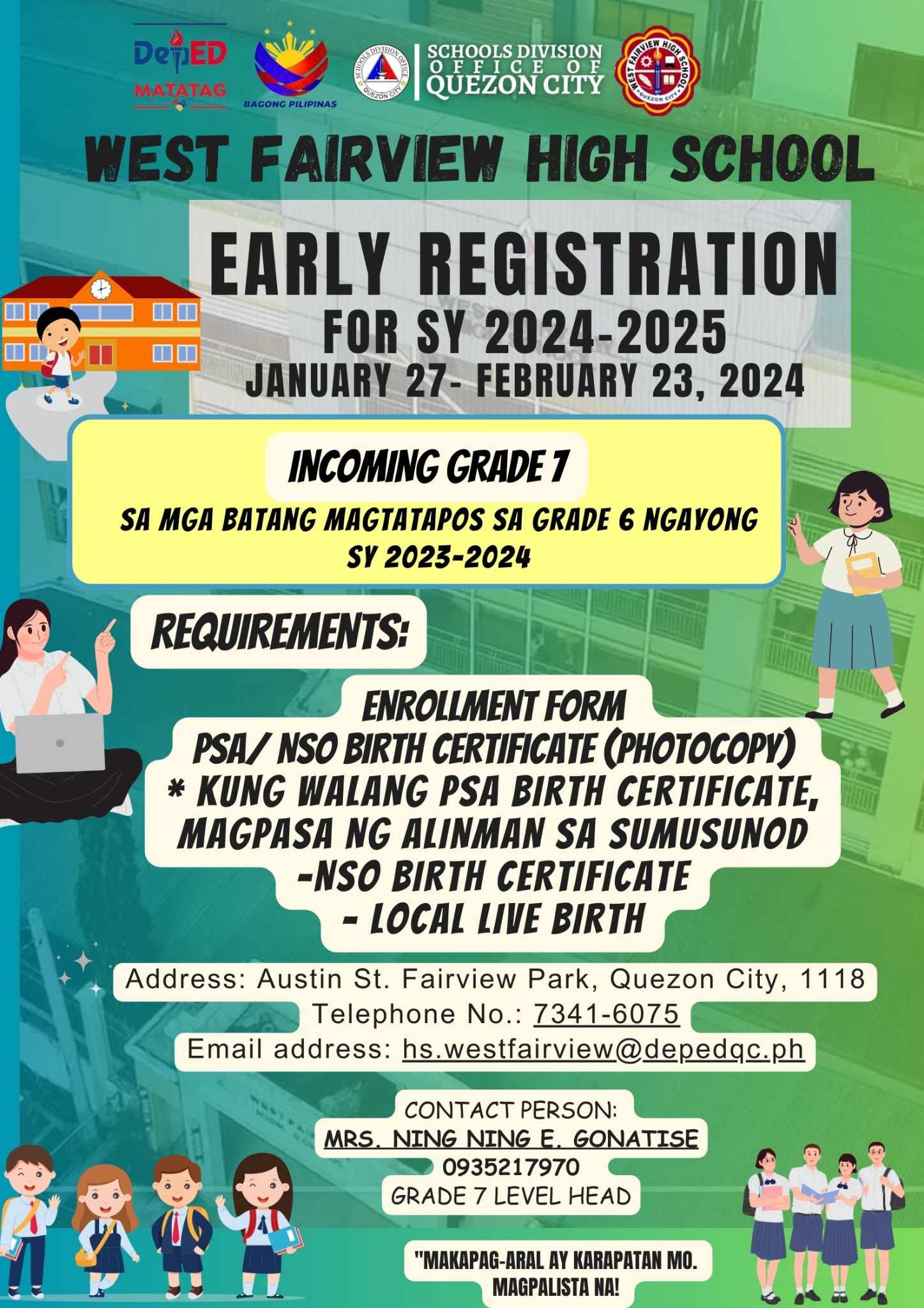 DepED MATATAG

BAGONG PILIPINAS

SCHOOLS DIVISION OFFICE QUEZON CITY

SCHOOLS DIVISION OFFICE OF QUEZON CITY

WEST FAIRVIEW HIGH SCHOOL QUEZON CITY

WEST FAIRVIEW HIGH SCHOOL

EARLY REGISTRATION

FOR SY 2024-2025

JANUARY 27- FEBRUARY 23, 2024

INCOMING GRADE 7

SA MGA BATANG MAGTATAPOS SA GRADE 6 NGAYONG SY 2023-2024

REQUIREMENTS:

ENROLLMENT FORM
PSA/ NSO BIRTH CERTIFICATE (PHOTOCOPY)
* KUNG WALANG PSA BIRTH CERTIFICATE, MAGPASA NG ALINMAN SA SUMUSUNOD
-NSO BIRTH CERTIFICATE
- LOCAL LIVE BIRTH

Address: Austin St. Fairview Park, Quezon City, 1118
Telephone No.: 7341-6075
Email address: hs.westfairview@depedqc.ph

CONTACT PERSON:
MRS. NING NING E. GONATISE
0935217970
GRADE 7 LEVEL HEAD

"MAKAPAG-ARAL AY KARAPATAN MO. MAGPALISTA NA!